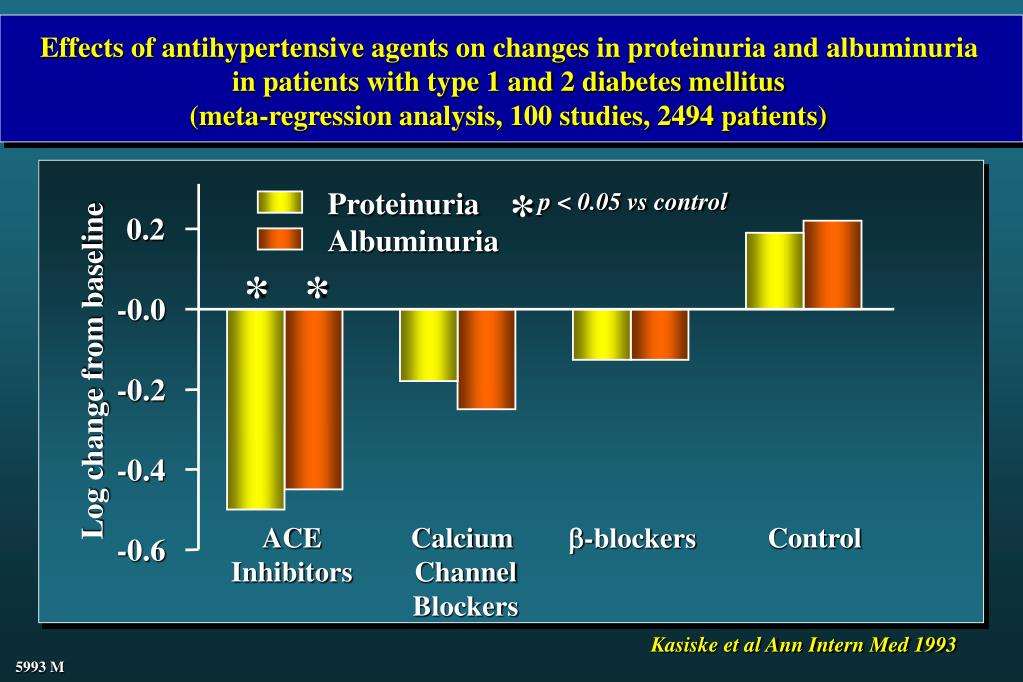 Effects of antihypertensive agents on changes in proteinuria and albuminuria in patients with type 1 and 2 diabetes mellitus
(meta-regression analysis, 100 studies, 2494 patients)

Proteinuria
Albuminuria
* p < 0.05 vs control

Log change from baseline

0.2
-0.0
-0.2
-0.4
-0.6

* *

ACE Inhibitors
Calcium Channel Blockers
β-blockers
Control

Kasiske et al Ann Intern Med 1993

5993 M